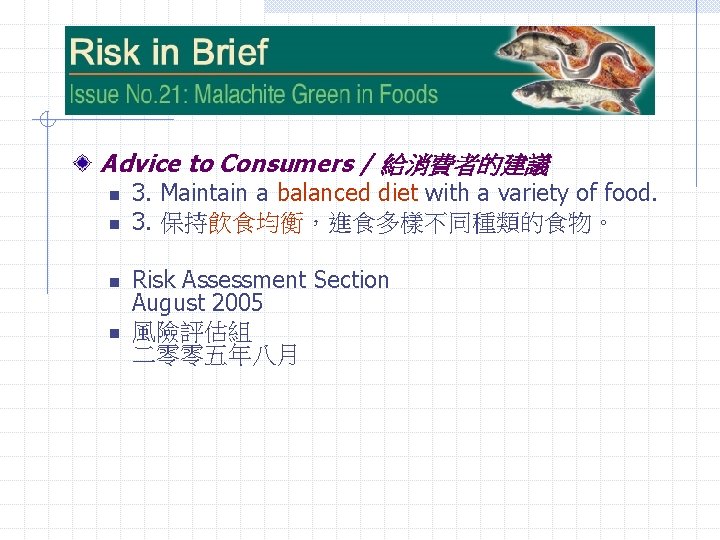 Risk in Brief
Issue No.21: Malachite Green in Foods

Advice to Consumers / 給消費者的建議

3. Maintain a balanced diet with a variety of food.

3. 保持飲食均衡，進食多樣不同種類的食物。

Risk Assessment Section
August 2005

風險評估組
二零零五年八月